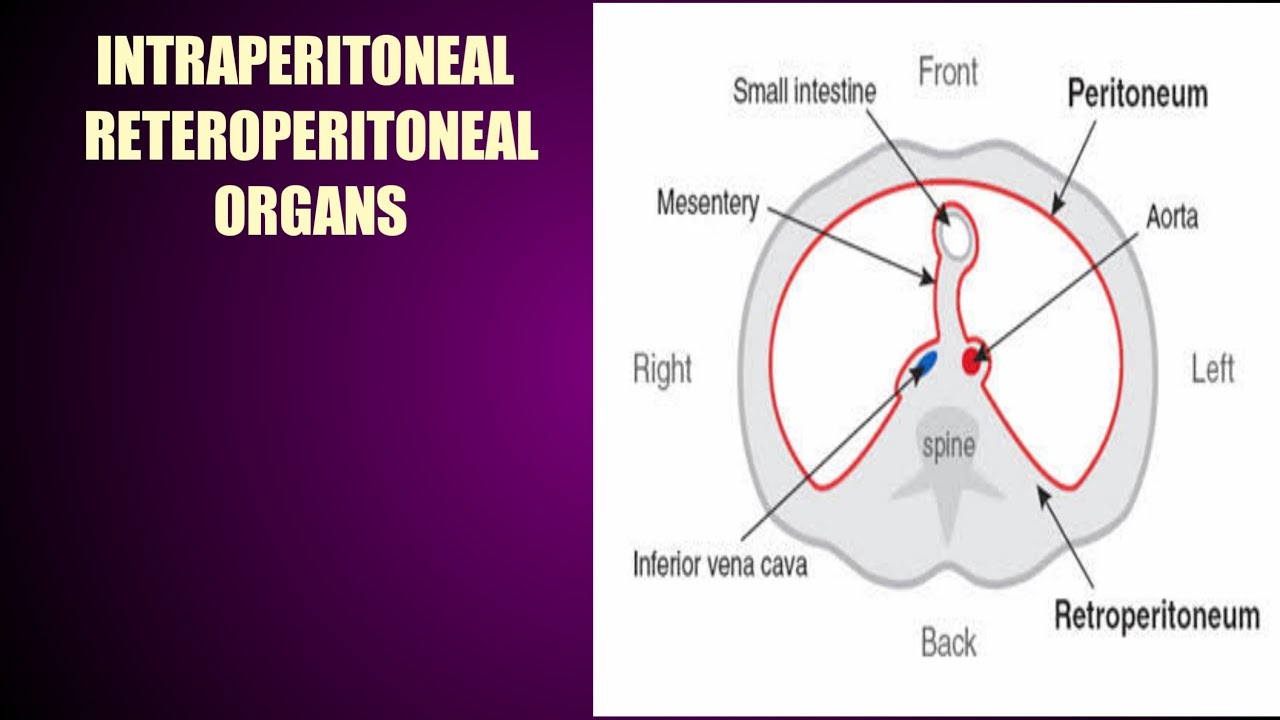 INTRAPERITONEAL
RETEROPERITONEAL
ORGANS

Front
Small intestine
Peritoneum
Mesentery
Aorta
Right
Left
spine
Inferior vena cava
Retroperitoneum
Back